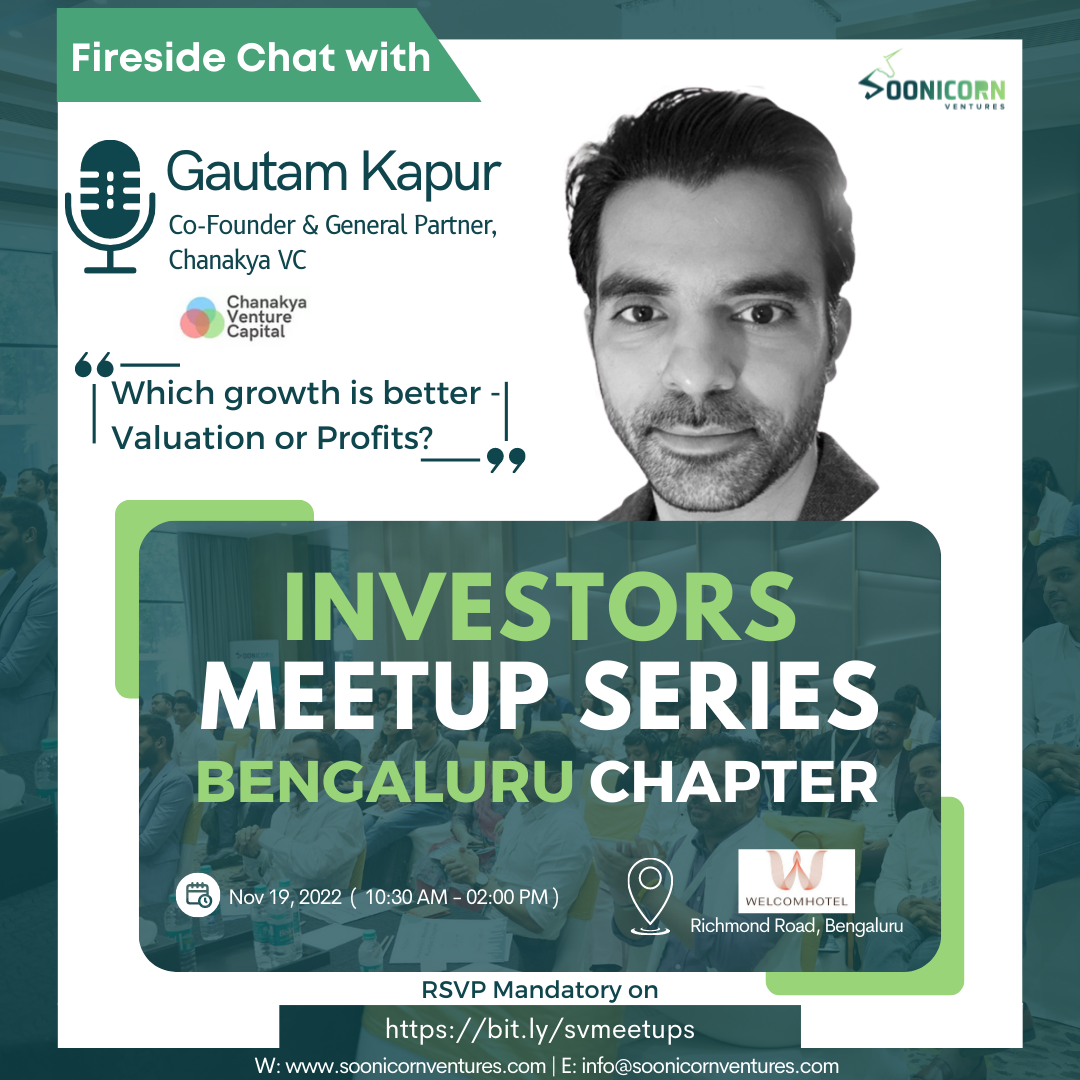 Fireside Chat with

SOONICORN VENTURES

Gautam Kapur

Co-Founder & General Partner, Chanakya VC

Chanakya Venture Capital

Which growth is better - Valuation or Profits?

INVESTORS MEETUP SERIES BENGALURU CHAPTER

Nov 19, 2022 ( 10:30 AM - 02:00 PM )

WELCOMHOTEL

Richmond Road, Bengaluru

RSVP Mandatory on

https://bit.ly/svmeetups

W: www.soonicornventures.com | E: info@soonicornventures.com